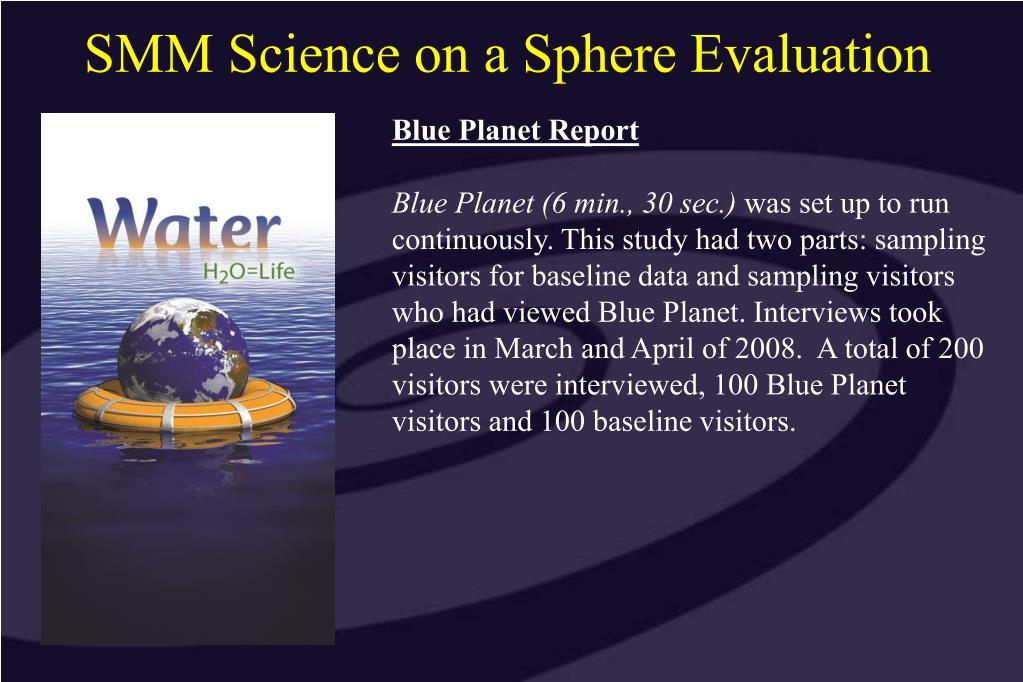 SMM Science on a Sphere Evaluation

Water
$H_2O$=Life

Blue Planet Report

Blue Planet (6 min., 30 sec.) was set up to run continuously. This study had two parts: sampling visitors for baseline data and sampling visitors who had viewed Blue Planet. Interviews took place in March and April of 2008. A total of 200 visitors were interviewed, 100 Blue Planet visitors and 100 baseline visitors.